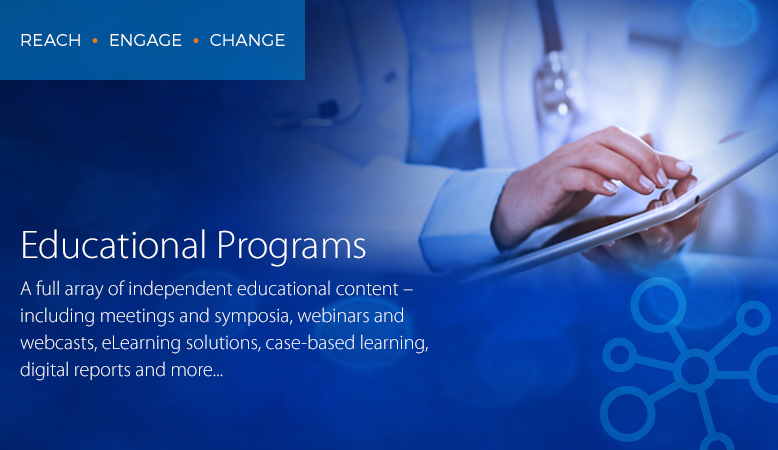 REACH • ENGAGE • CHANGE

Educational Programs

A full array of independent educational content – including meetings and symposia, webinars and webcasts, eLearning solutions, case-based learning, digital reports and more...